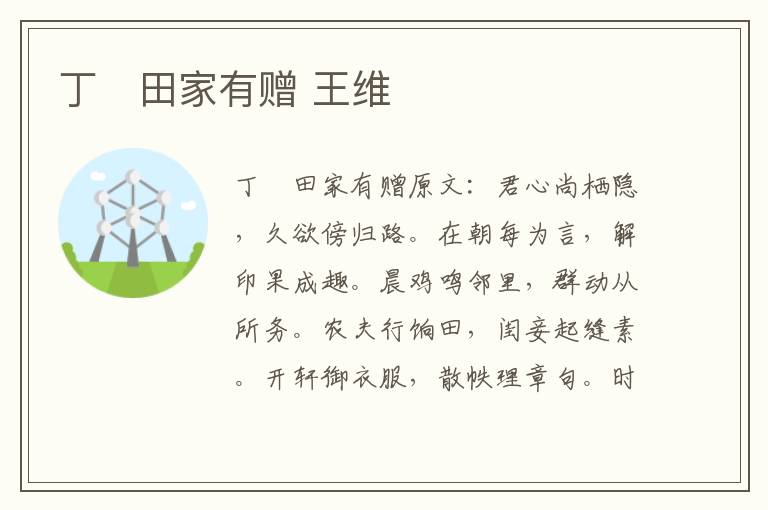 丁　田家有赠 王维

丁　田家有赠原文：君心尚栖隐，久欲傍归路。在朝每为言，解印果成趣。晨鸡鸣邻里，群动从所务。农夫行饷田，闺妾起缝素。开轩御衣服，散帙理章句。时